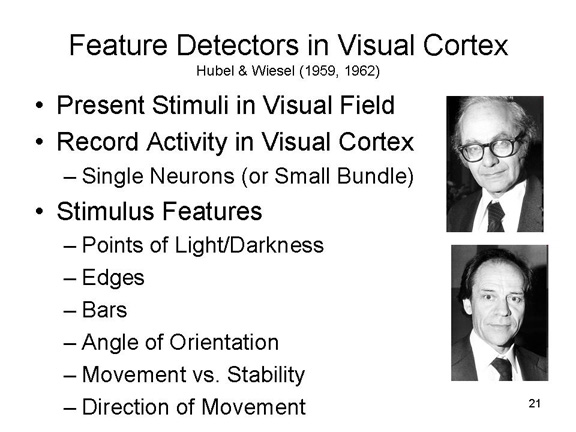 Feature Detectors in Visual Cortex
Hubel & Wiesel (1959, 1962)

• Present Stimuli in Visual Field
• Record Activity in Visual Cortex
– Single Neurons (or Small Bundle)
• Stimulus Features
– Points of Light/Darkness
– Edges
– Bars
– Angle of Orientation
– Movement vs. Stability
– Direction of Movement

21